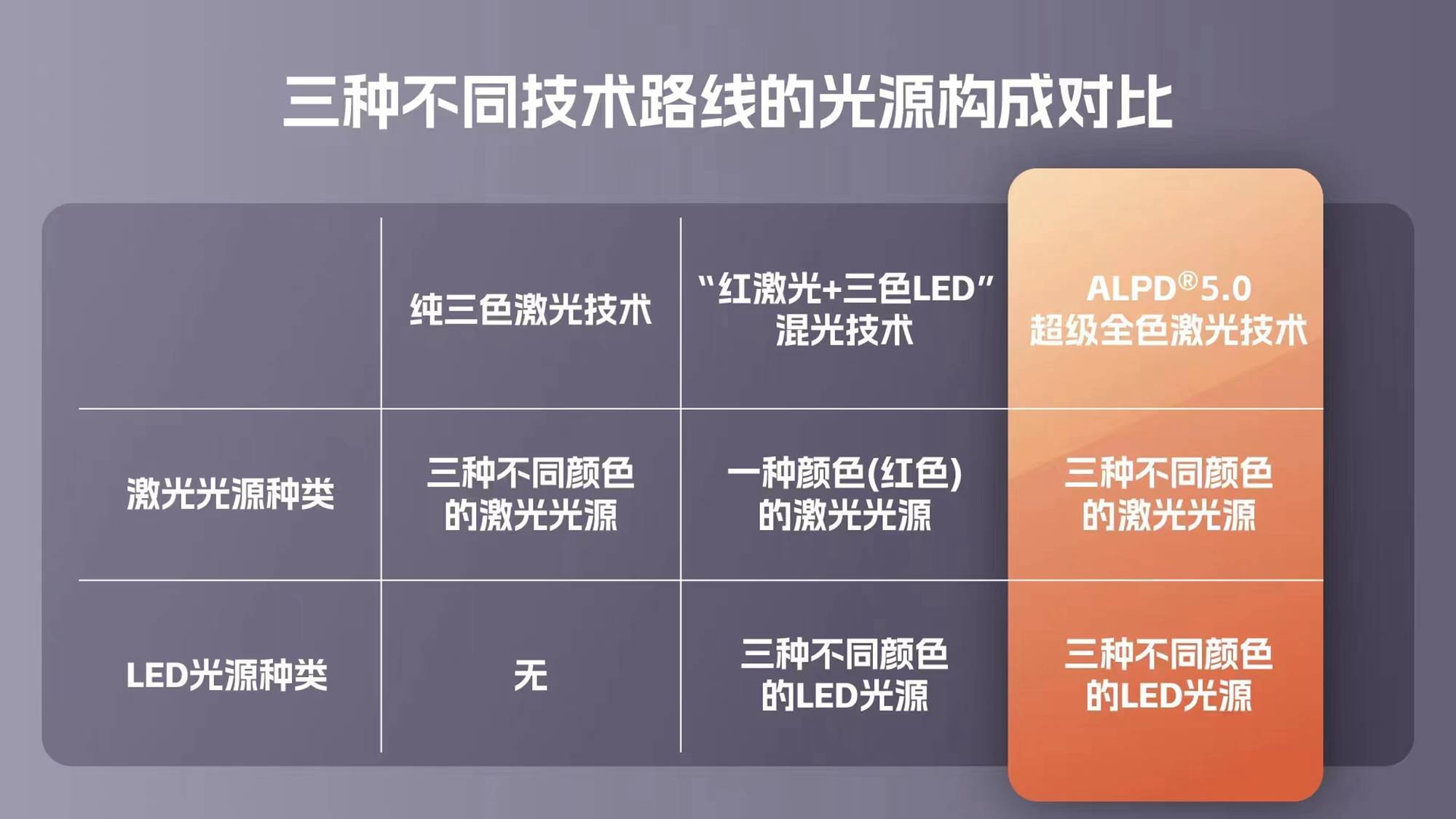 三种不同技术路线的光源构成对比

| | 纯三色激光技术 | “红激光+三色LED”混光技术 | ALPD®5.0 超级全色激光技术 |
|---|---|---|---|
| 激光光源种类 | 三种不同颜色的激光光源 | 一种颜色(红色)的激光光源 | 三种不同颜色的激光光源 |
| LED光源种类 | 无 | 三种不同颜色的LED光源 | 三种不同颜色的LED光源 |